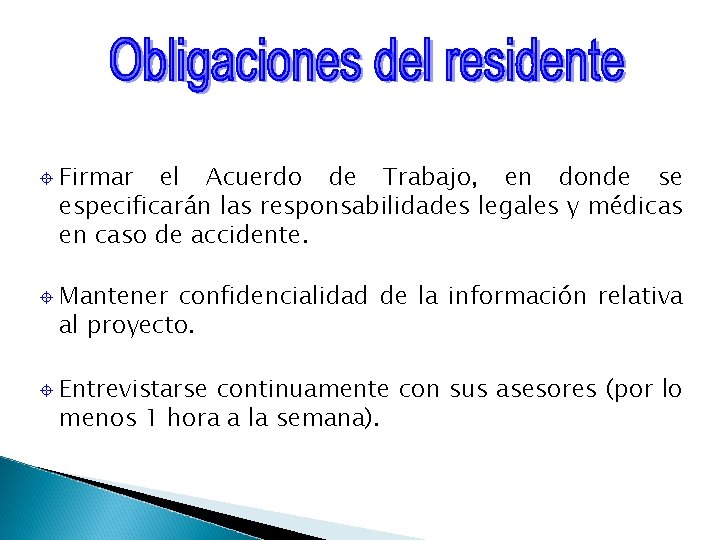 Obligaciones del residente

Firmar el Acuerdo de Trabajo, en donde se especificarán las responsabilidades legales y médicas en caso de accidente.

Mantener confidencialidad de la información relativa al proyecto.

Entrevistarse continuamente con sus asesores (por lo menos 1 hora a la semana).